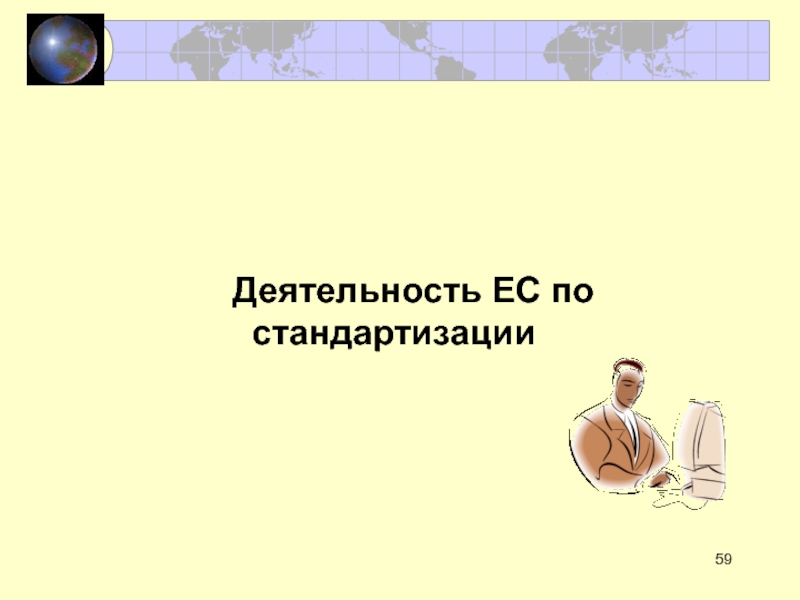 Деятельность ЕС по стандартизации

59